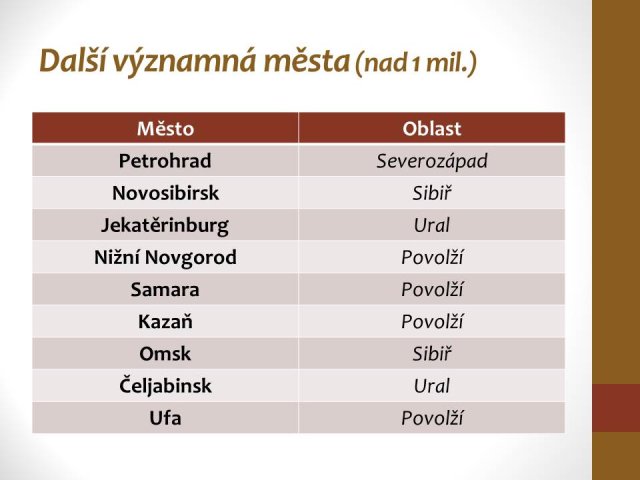 Další významná města (nad 1 mil.)

| Město | Oblast |
|---|---|
| Petrohrad | Severozápad |
| Novosibirsk | Sibiř |
| Jekatěrinburg | Ural |
| Nižní Novgorod | Povolží |
| Samara | Povolží |
| Kazaň | Povolží |
| Omsk | Sibiř |
| Čeljabinsk | Ural |
| Ufa | Povolží |